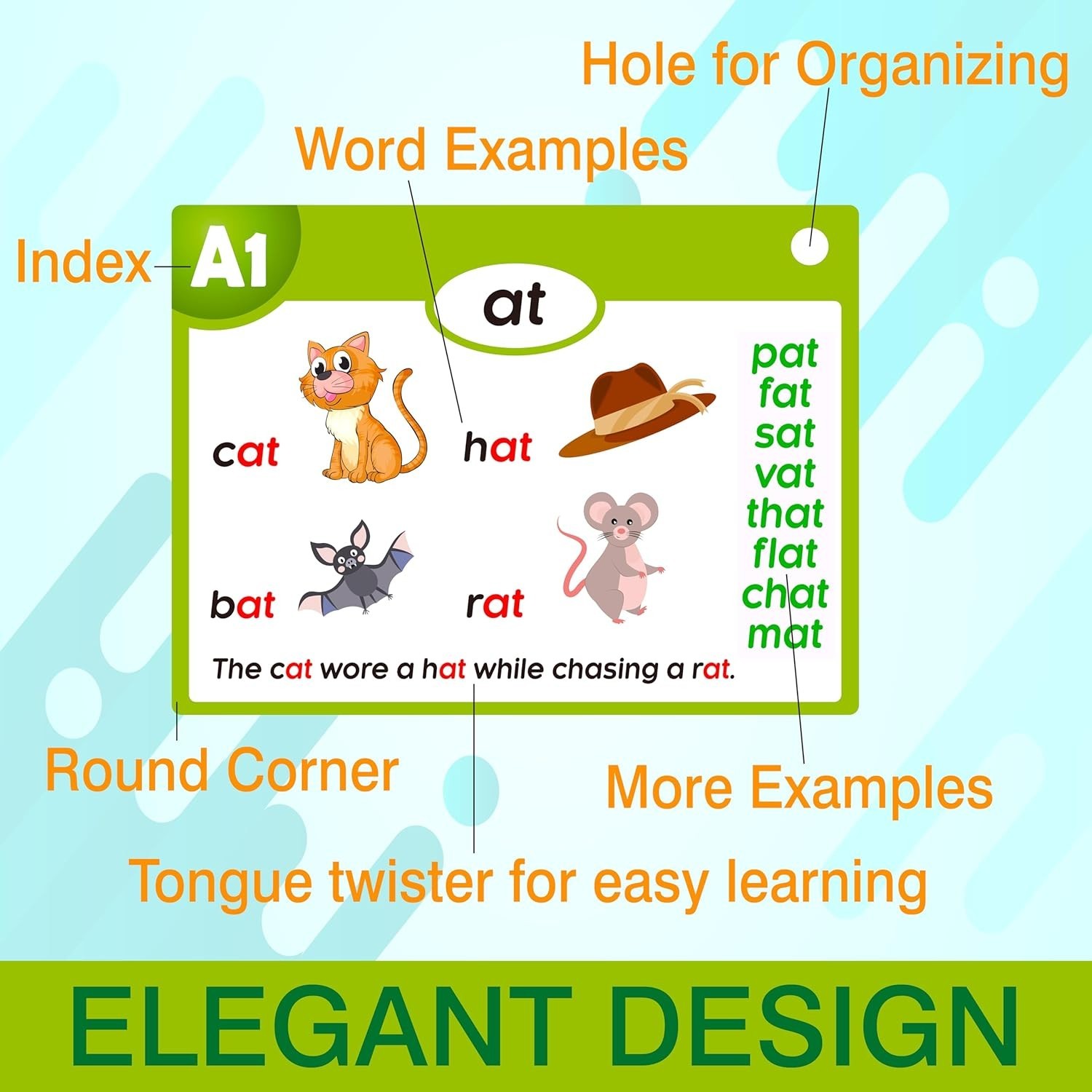 Hole for Organizing

Word Examples

Index

A1

at

cat

hat

bat

rat

pat
fat
sat
vat
that
flat
chat
mat

The cat wore a hat while chasing a rat.

Round Corner

More Examples

Tongue twister for easy learning

ELEGANT DESIGN